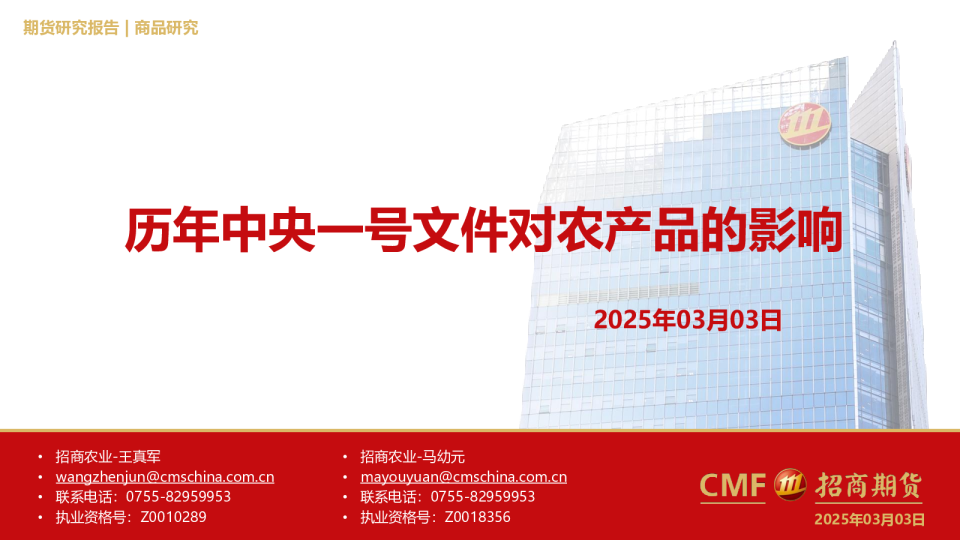 期货研究报告 | 商品研究

历年中央一号文件对农产品的影响

2025年03月03日

• 招商农业-王真军
• wangzhenjun@cmschina.com.cn
• 联系电话：0755-82959953
• 执业资格号：Z0010289

• 招商农业-马幼元
• mayouyuan@cmschina.com.cn
• 联系电话：0755-82959953
• 执业资格号：Z0018356

CMF 招商期货

2025年03月03日